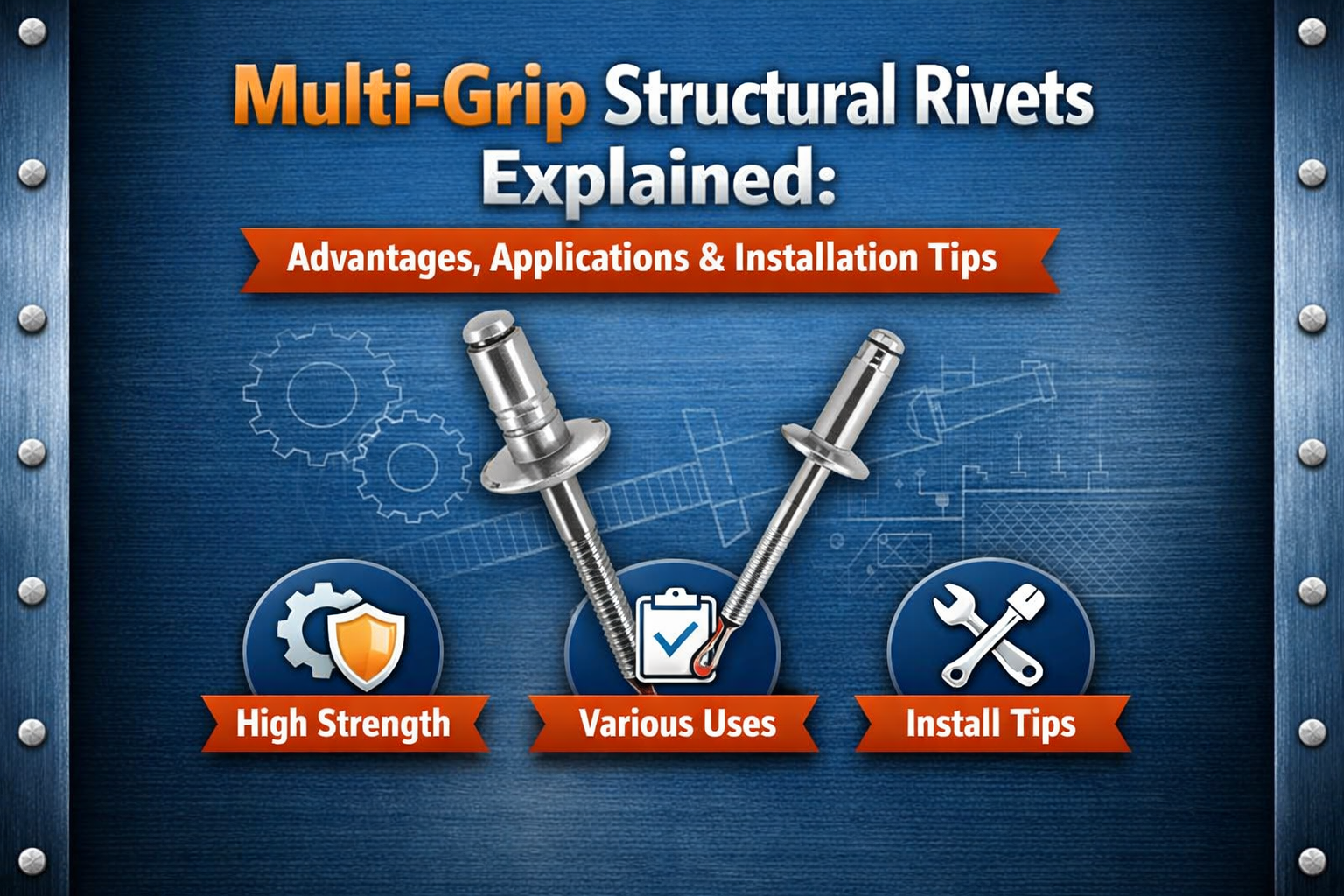 Multi-Grip Structural Rivets Explained:

Advantages, Applications & Installation Tips

High Strength

Various Uses

Install Tips